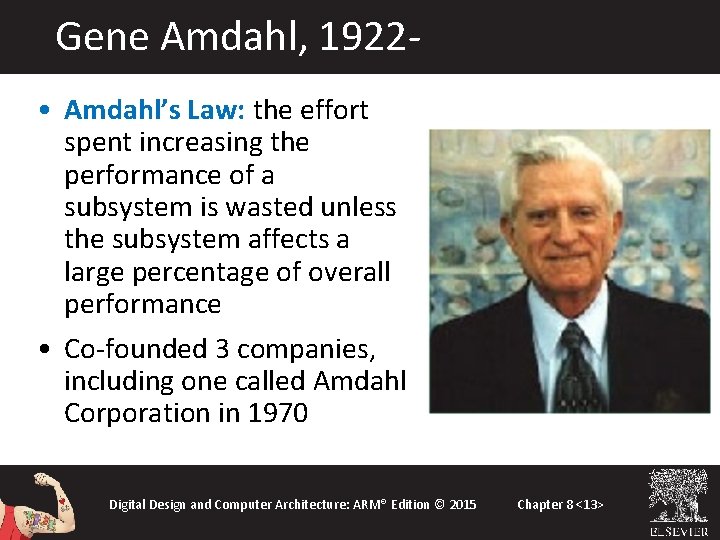 Gene Amdahl, 1922-

• Amdahl's Law: the effort spent increasing the performance of a subsystem is wasted unless the subsystem affects a large percentage of overall performance

• Co-founded 3 companies, including one called Amdahl Corporation in 1970

Digital Design and Computer Architecture: ARM® Edition © 2015

Chapter 8 <13>

ELSEVIER